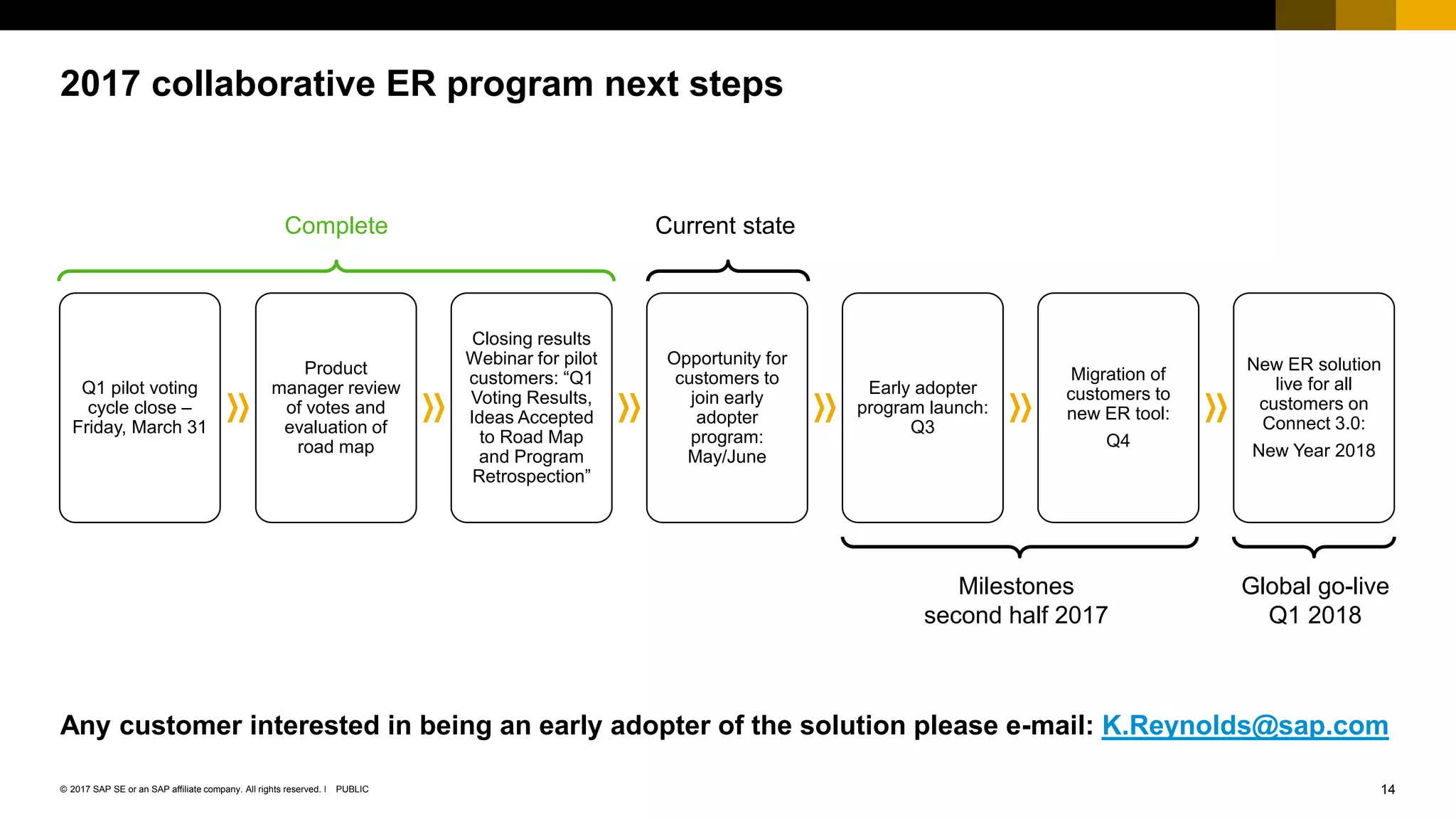 2017 collaborative ER program next steps

Complete

Current state

Q1 pilot voting cycle close – Friday, March 31

Product manager review of votes and evaluation of road map

Closing results Webinar for pilot customers: “Q1 Voting Results, Ideas Accepted to Road Map and Program Retrospection”

Opportunity for customers to join early adopter program: May/June

Early adopter program launch: Q3

Migration of customers to new ER tool:

Q4

New ER solution live for all customers on Connect 3.0:

New Year 2018

Milestones second half 2017

Global go-live Q1 2018

Any customer interested in being an early adopter of the solution please e-mail: K.Reynolds@sap.com

© 2017 SAP SE or an SAP affiliate company. All rights reserved. I PUBLIC

14